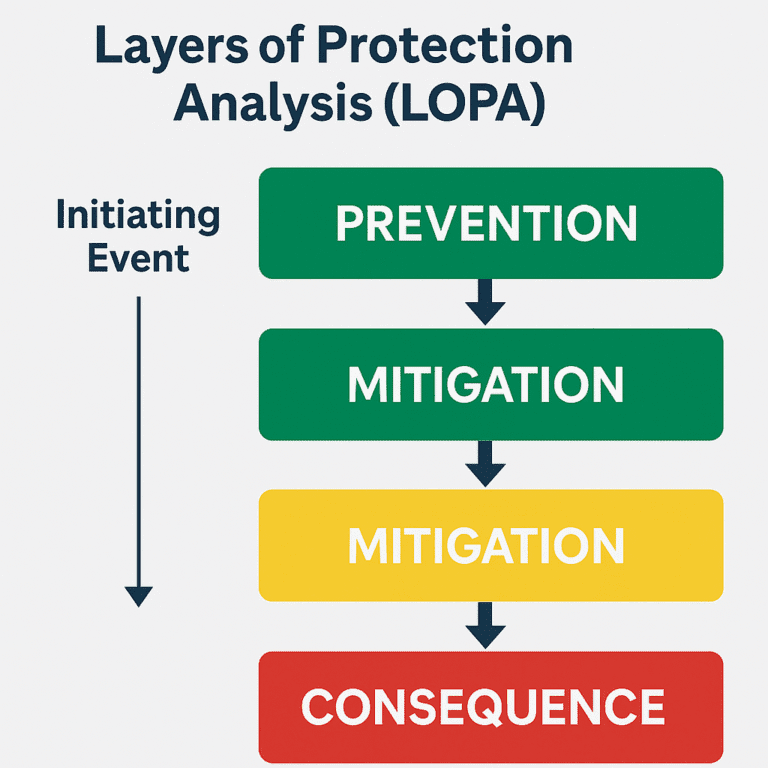 Layers of Protection Analysis (LOPA)

Initiating Event

PREVENTION

MITIGATION

MITIGATION

CONSEQUENCE